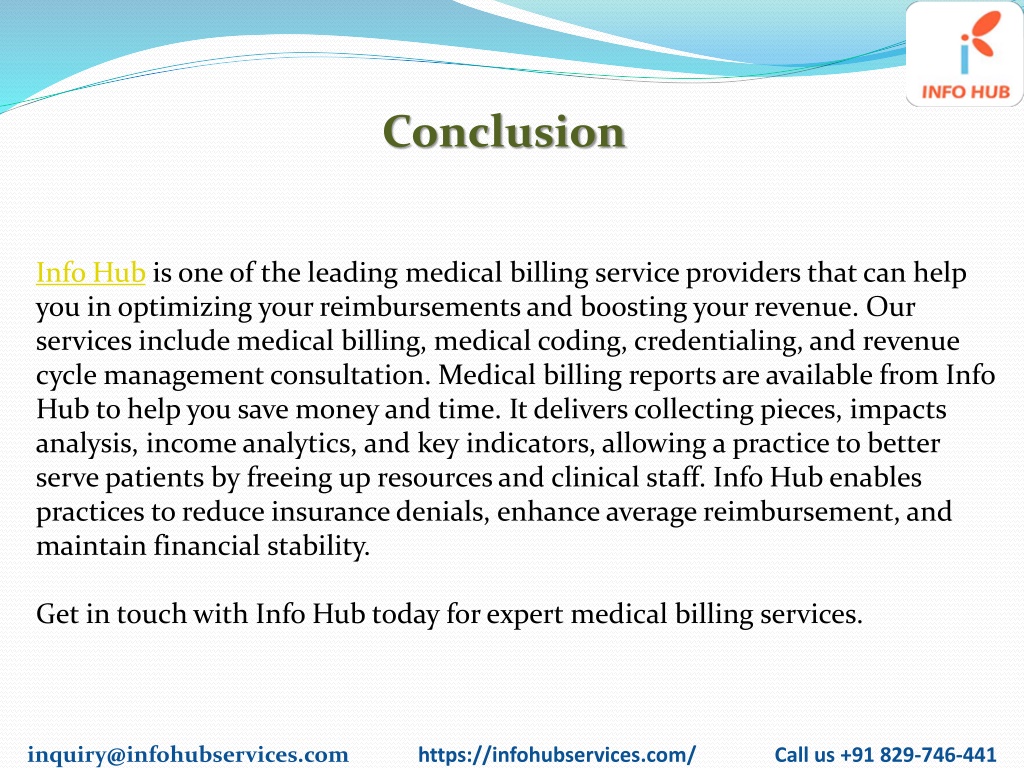 INFO HUB

Conclusion

Info Hub is one of the leading medical billing service providers that can help you in optimizing your reimbursements and boosting your revenue. Our services include medical billing, medical coding, credentialing, and revenue cycle management consultation. Medical billing reports are available from Info Hub to help you save money and time. It delivers collecting pieces, impacts analysis, income analytics, and key indicators, allowing a practice to better serve patients by freeing up resources and clinical staff. Info Hub enables practices to reduce insurance denials, enhance average reimbursement, and maintain financial stability.

Get in touch with Info Hub today for expert medical billing services.

inquiry@infohubservices.com https://infohubservices.com/ Call us +91 829-746-441